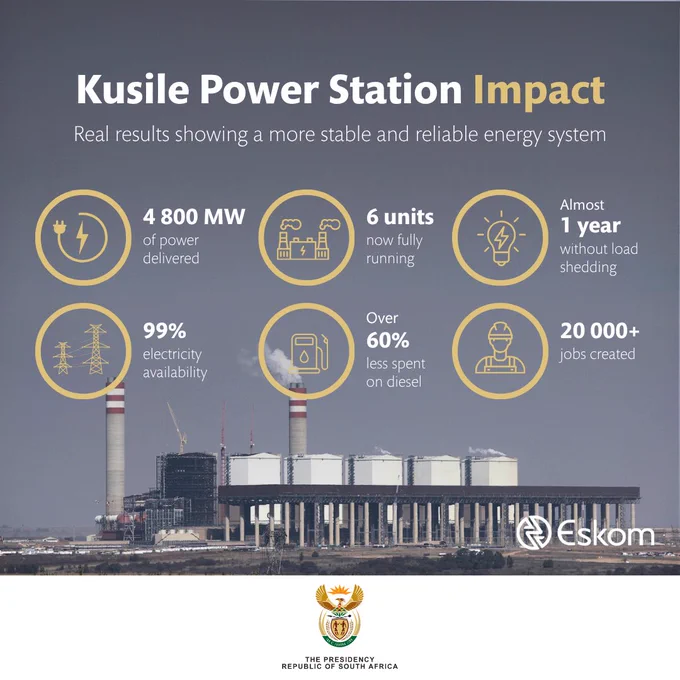 Kusile Power Station Impact

Real results showing a more stable and reliable energy system

4 800 MW
of power delivered

6 units
now fully running

Almost
1 year
without load shedding

99%
electricity availability

Over
60%
less spent on diesel

20 000+
jobs created

Eskom

THE PRESIDENCY
REPUBLIC OF SOUTH AFRICA